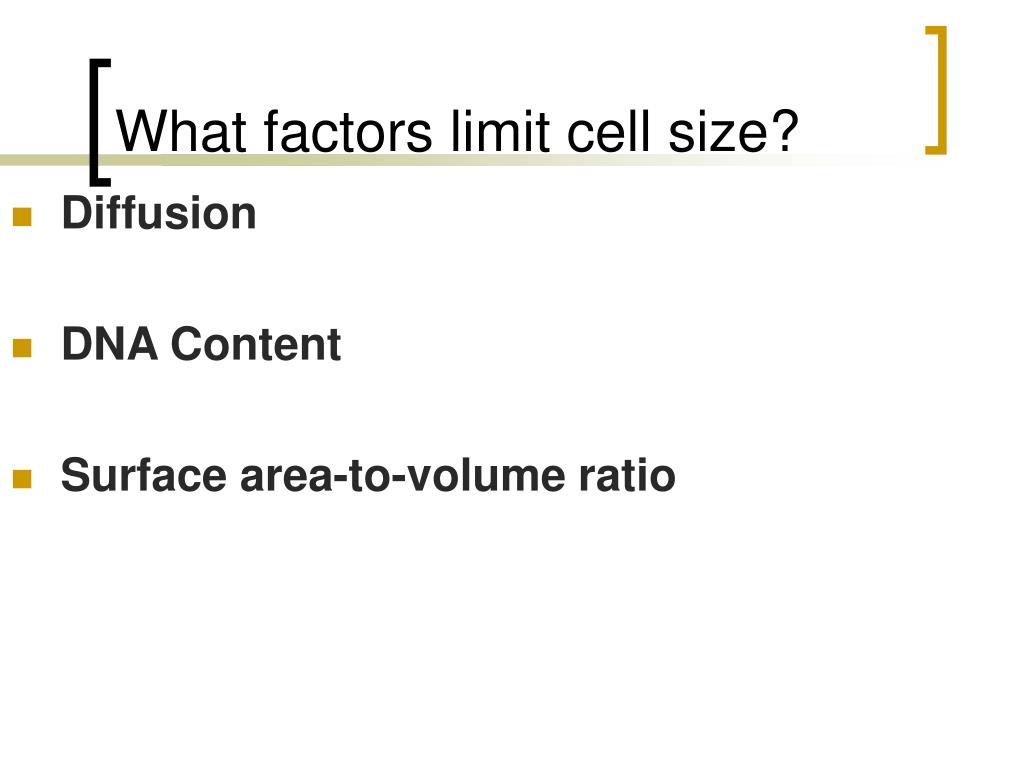 What factors limit cell size?

- Diffusion
- DNA Content
- Surface area-to-volume ratio